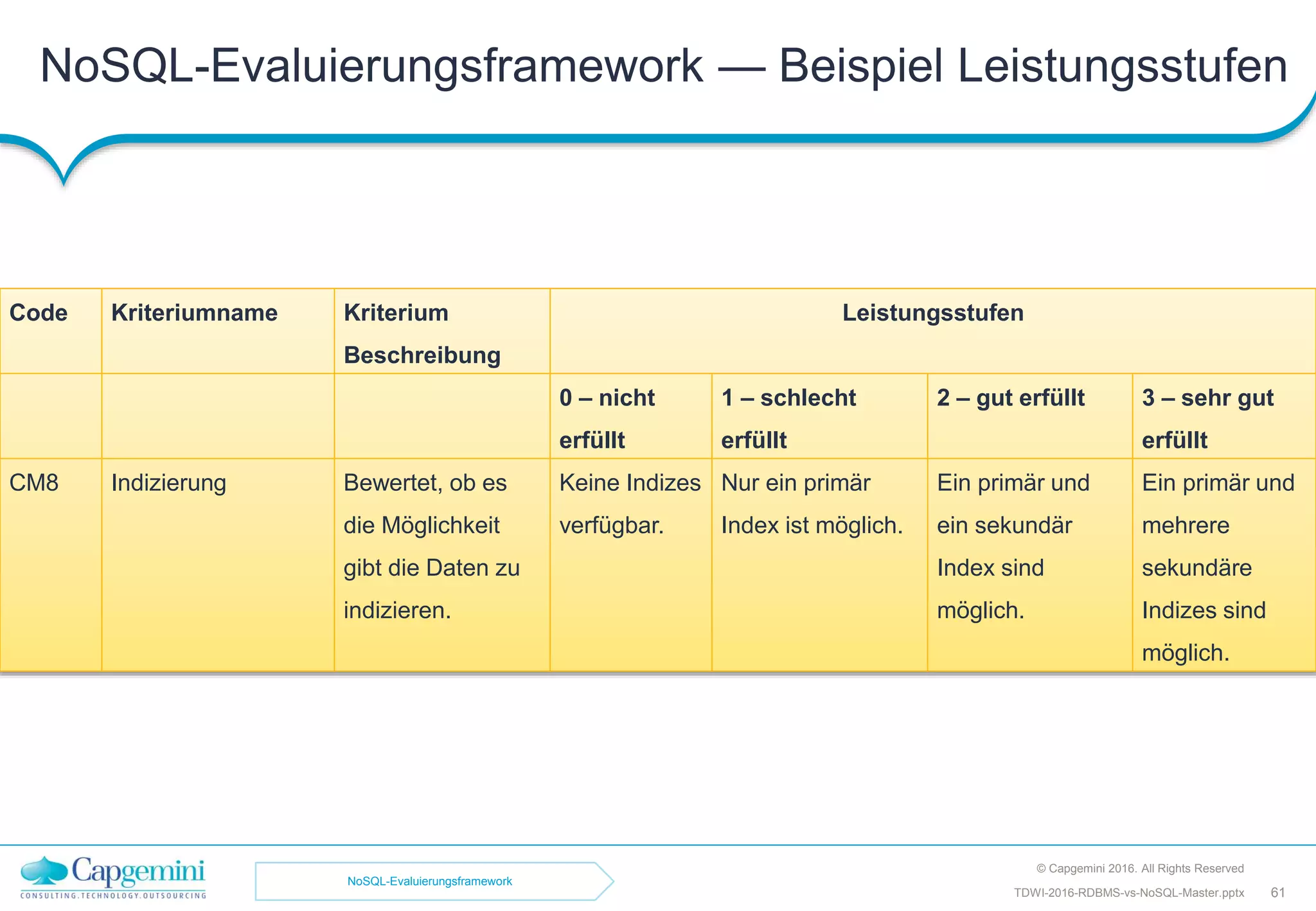 NoSQL-Evaluierungsframework — Beispiel Leistungsstufen

| Code | Kriteriumname | Kriterium Beschreibung | Leistungsstufen | | | |
|---|---|---|---|---|---|---|
| | | | 0 – nicht erfüllt | 1 – schlecht erfüllt | 2 – gut erfüllt | 3 – sehr gut erfüllt |
| CM8 | Indizierung | Bewertet, ob es die Möglichkeit gibt die Daten zu indizieren. | Keine Indizes verfügbar. | Nur ein primär Index ist möglich. | Ein primär und ein sekundär Index sind möglich. | Ein primär und mehrere sekundäre Indizes sind möglich. |

Capgemini
CONSULTING.TECHNOLOGY.OUTSOURCING

NoSQL-Evaluierungsframework

© Capgemini 2016. All Rights Reserved
TDWI-2016-RDBMS-vs-NoSQL-Master.pptx 61